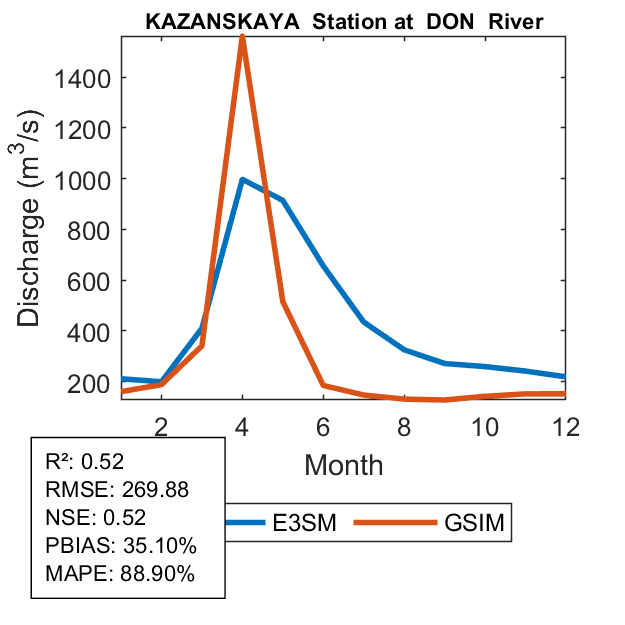 KAZANSKAYA Station at DON River

Discharge ($m^3/s$)

1400
1200
1000
800
600
400
200

2
4
6
8
10
12

Month

R²: 0.52
RMSE: 269.88
NSE: 0.52
PBIAS: 35.10%
MAPE: 88.90%

E3SM
GSIM